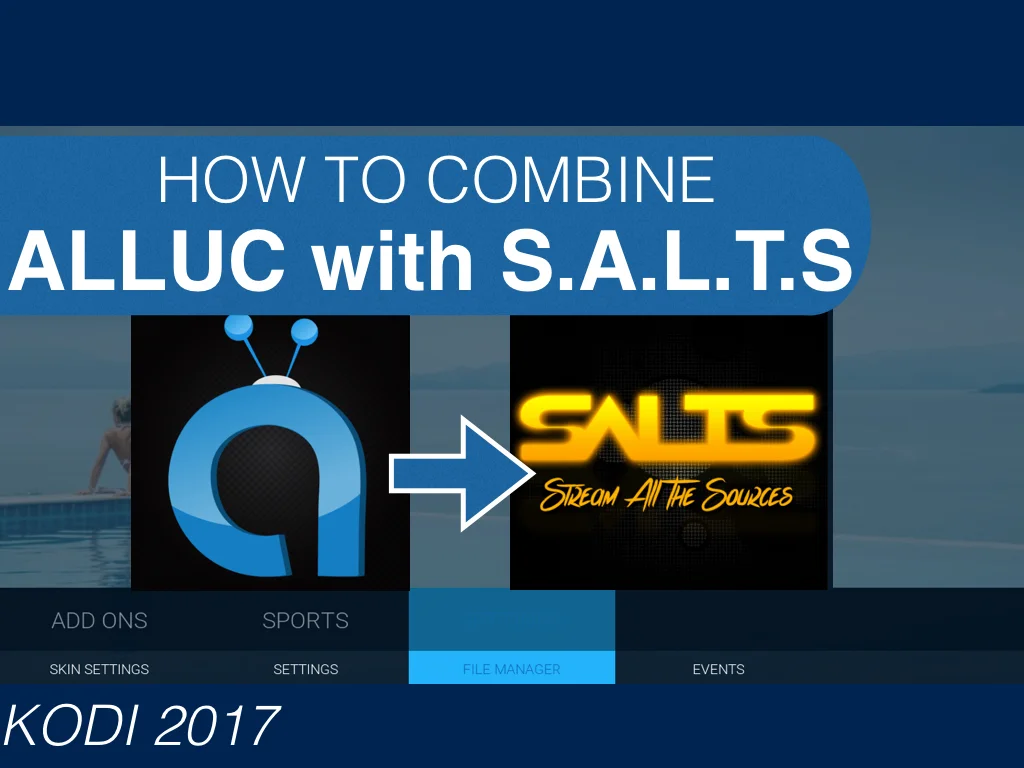 HOW TO COMBINE
ALLUC with S.A.L.T.S

SALTS
Stream All The Sources

ADD ONS
SPORTS

SKIN SETTINGS
SETTINGS
FILE MANAGER
EVENTS

KODI 2017